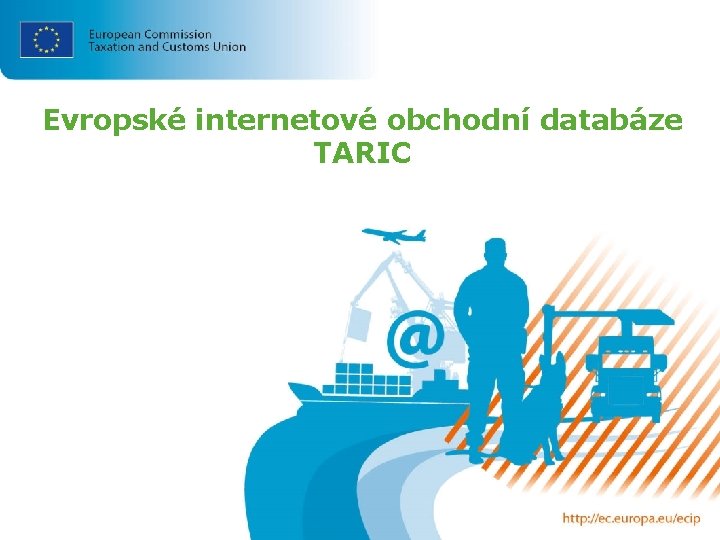 European Commission
Taxation and Customs Union

Evropské internetové obchodní databáze TARIC

@

http://ec.europa.eu/ecip